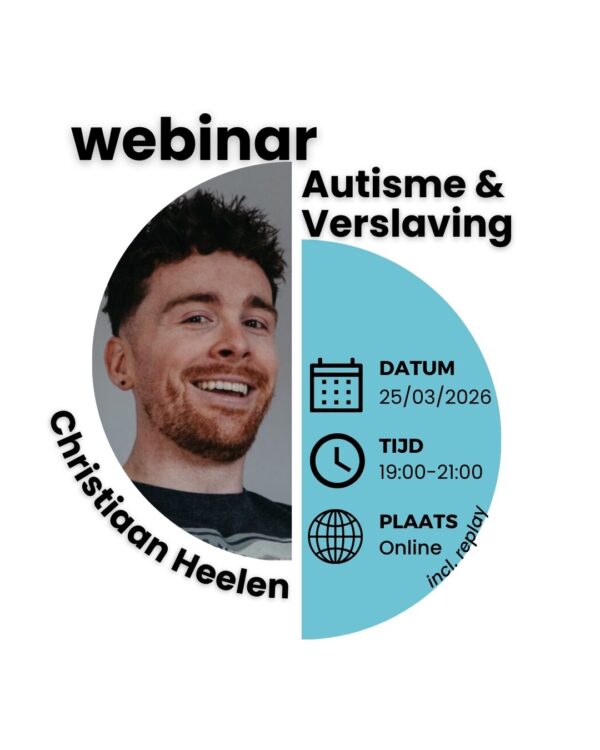 webinar

Autisme & Verslaving

Christiaan Heelen

DATUM
25/03/2026

TIJD
19:00-21:00

PLAATS
Online

incl. replay